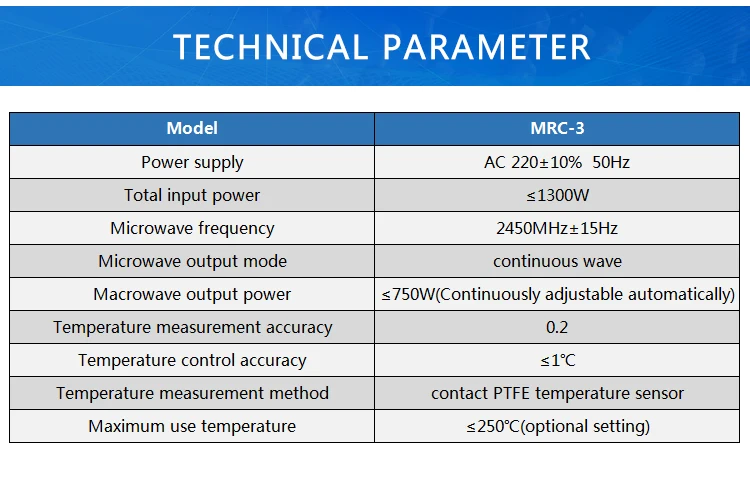 TECHNICAL PARAMETER

| Model | MRC-3 |
|---|---|
| Power supply | AC 220±10% 50Hz |
| Total input power | ≤1300W |
| Microwave frequency | 2450MHz±15Hz |
| Microwave output mode | continuous wave |
| Macrowave output power | ≤750W(Continuously adjustable automatically) |
| Temperature measurement accuracy | 0.2 |
| Temperature control accuracy | ≤1℃ |
| Temperature measurement method | contact PTFE temperature sensor |
| Maximum use temperature | ≤250℃(optional setting) |